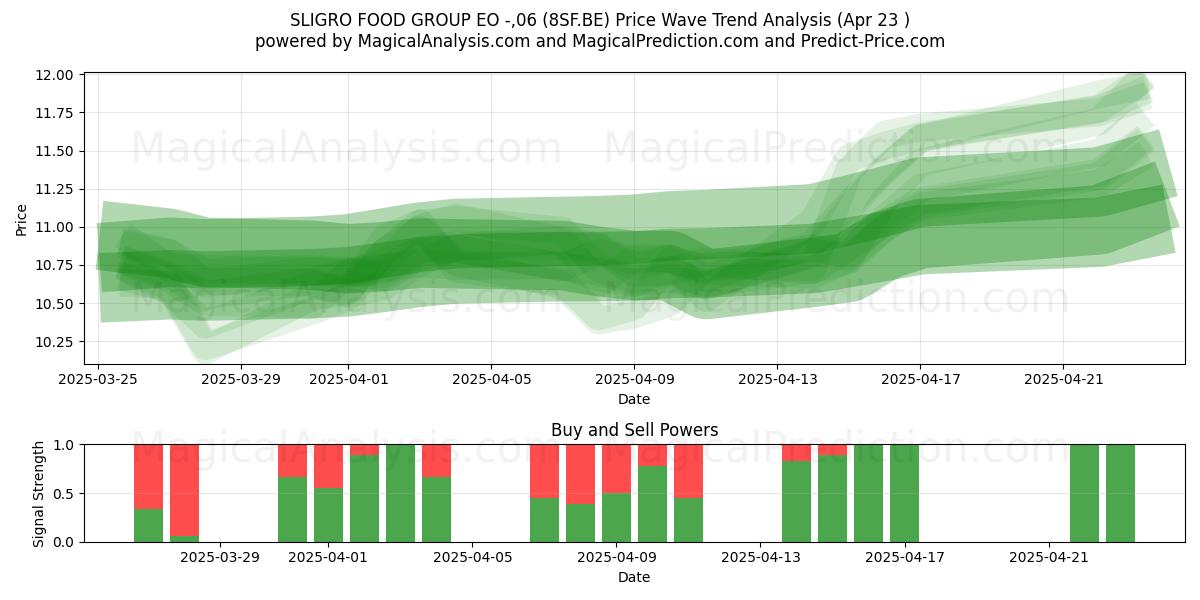 SLIGRO FOOD GROUP EO -,06 (8SF.BE) Price Wave Trend Analysis (Apr 23 )
powered by MagicalAnalysis.com and MagicalPrediction.com and Predict-Price.com

MagicalAnalysis.com MagicalPrediction.com
MagicalAnalysis.com MagicalPrediction.com

Price
12.00
11.75
11.50
11.25
11.00
10.75
10.50
10.25

2025-03-25
2025-03-29
2025-04-01
2025-04-05
2025-04-09
2025-04-13
2025-04-17
2025-04-21
Date

Buy and Sell Powers

MagicalAnalysis.com MagicalPrediction.com

Signal Strength
1.0
0.5
0.0

2025-03-29
2025-04-01
2025-04-05
2025-04-09
2025-04-13
2025-04-17
2025-04-21
Date